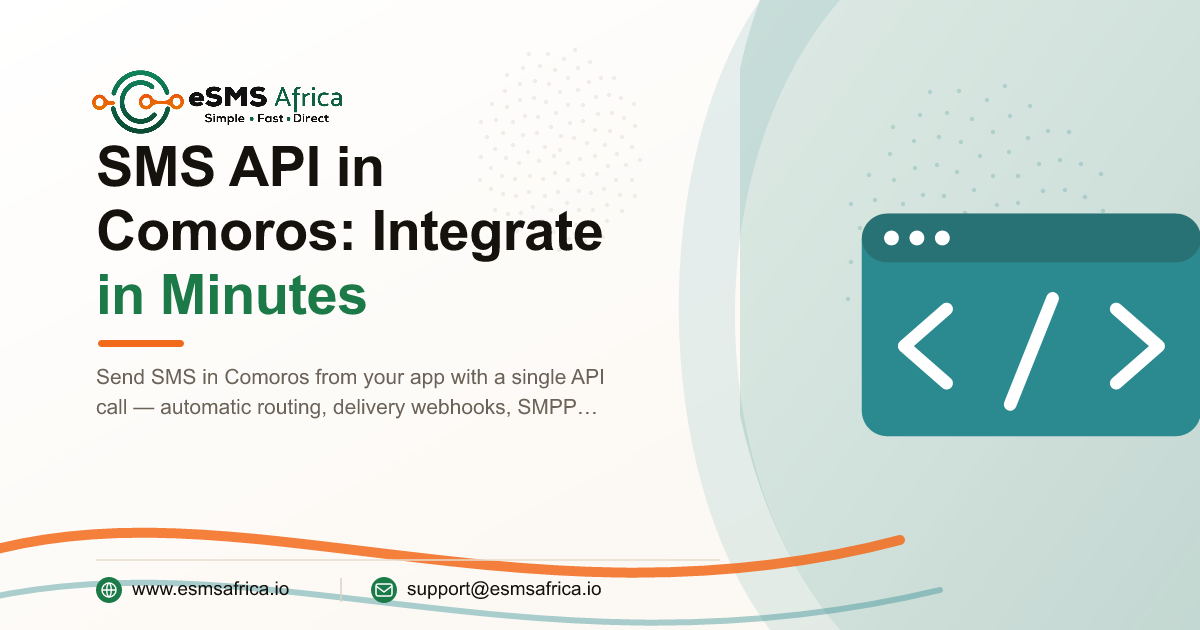 eSMS Africa
Simple • Fast • Direct

SMS API in Comoros: Integrate in Minutes

Send SMS in Comoros from your app with a single API call — automatic routing, delivery webhooks, SMPP…

www.esmsafrica.io
support@esmsafrica.io